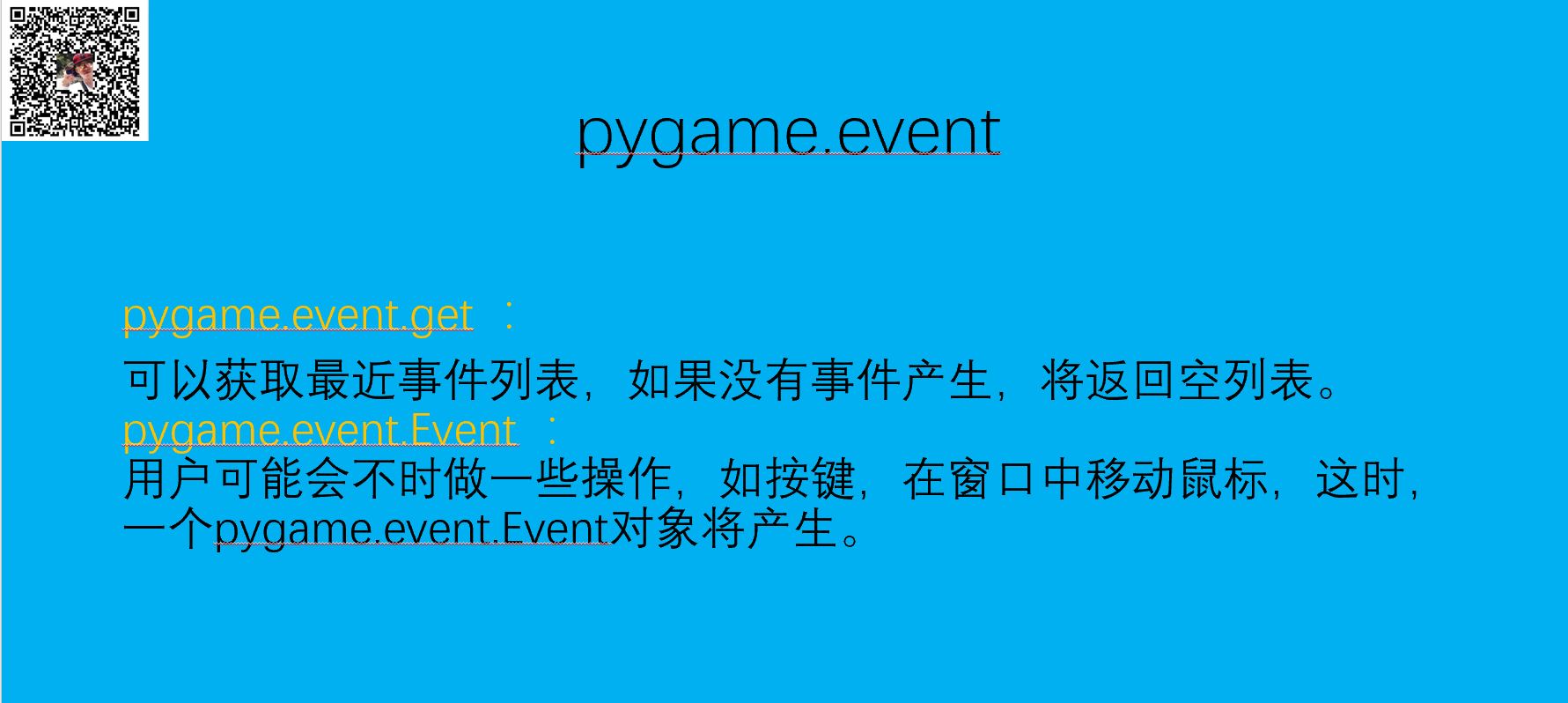 pygame.event

pygame.event.get ：

可以获取最近事件列表，如果没有事件产生，将返回空列表。

pygame.event.Event ：

用户可能会不时做一些操作，如按键，在窗口中移动鼠标，这时，一个pygame.event.Event对象将产生。